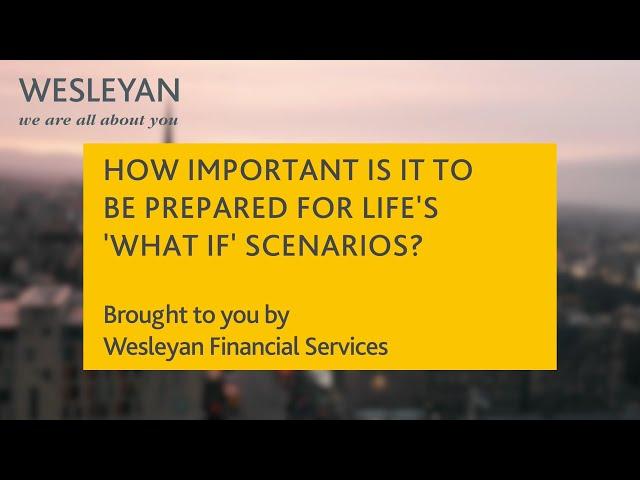 WESLEYAN
we are all about you

HOW IMPORTANT IS IT TO BE PREPARED FOR LIFE'S 'WHAT IF' SCENARIOS?

Brought to you by
Wesleyan Financial Services